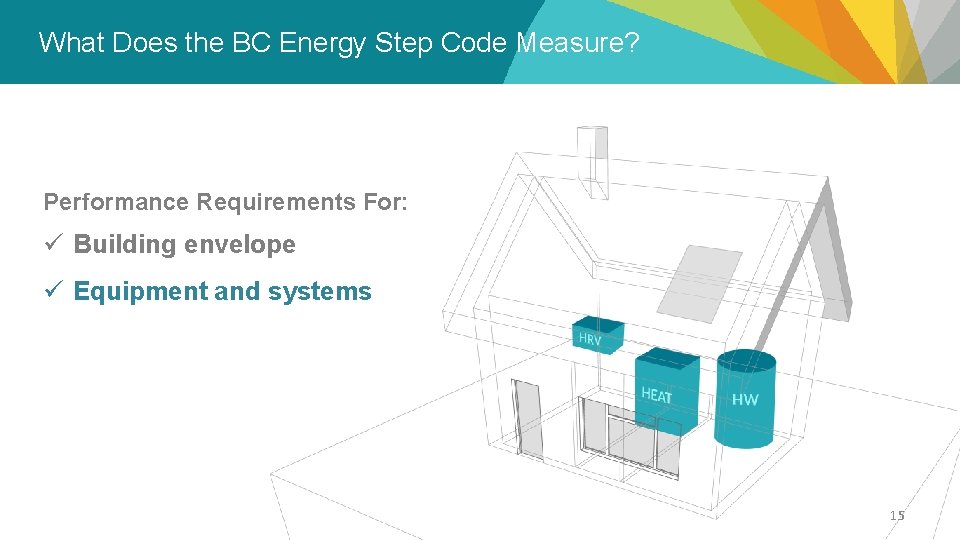 What Does the BC Energy Step Code Measure?

Performance Requirements For:

✓ Building envelope

✓ Equipment and systems

HRV

HEAT

HW

15